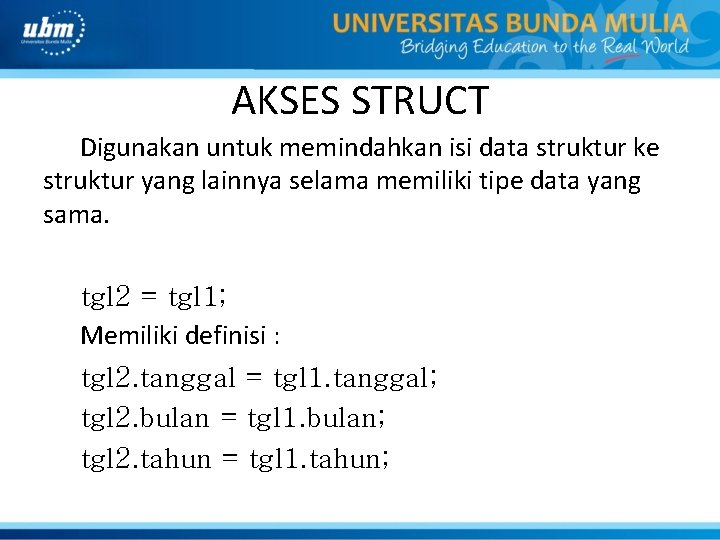 ubm
Universitas Bunda Mulia

UNIVERSITAS BUNDA MULIA
Bridging Education to the Real World

AKSES STRUCT

Digunakan untuk memindahkan isi data struktur ke struktur yang lainnya selama memiliki tipe data yang sama.

tgl2 = tgl1;
Memiliki definisi :
tgl2.tanggal = tgl1.tanggal;
tgl2.bulan = tgl1.bulan;
tgl2.tahun = tgl1.tahun;